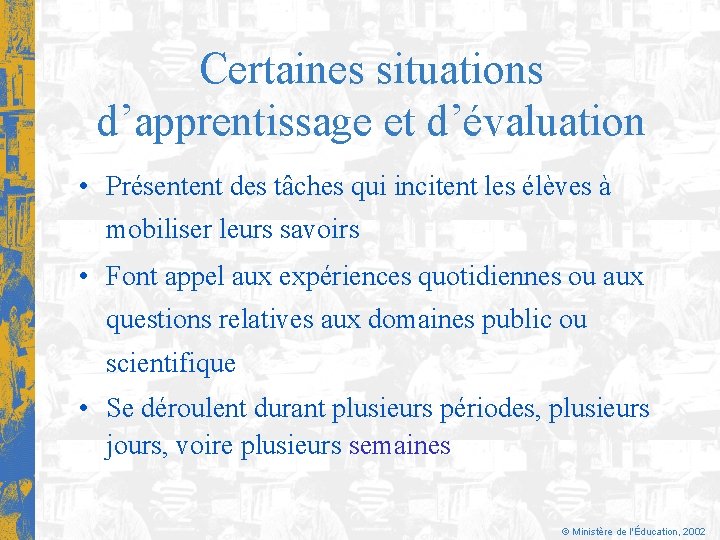 Certaines situations d’apprentissage et d’évaluation

• Présentent des tâches qui incitent les élèves à mobiliser leurs savoirs

• Font appel aux expériences quotidiennes ou aux questions relatives aux domaines public ou scientifique

• Se déroulent durant plusieurs périodes, plusieurs jours, voire plusieurs semaines

© Ministère de l'Éducation, 2002